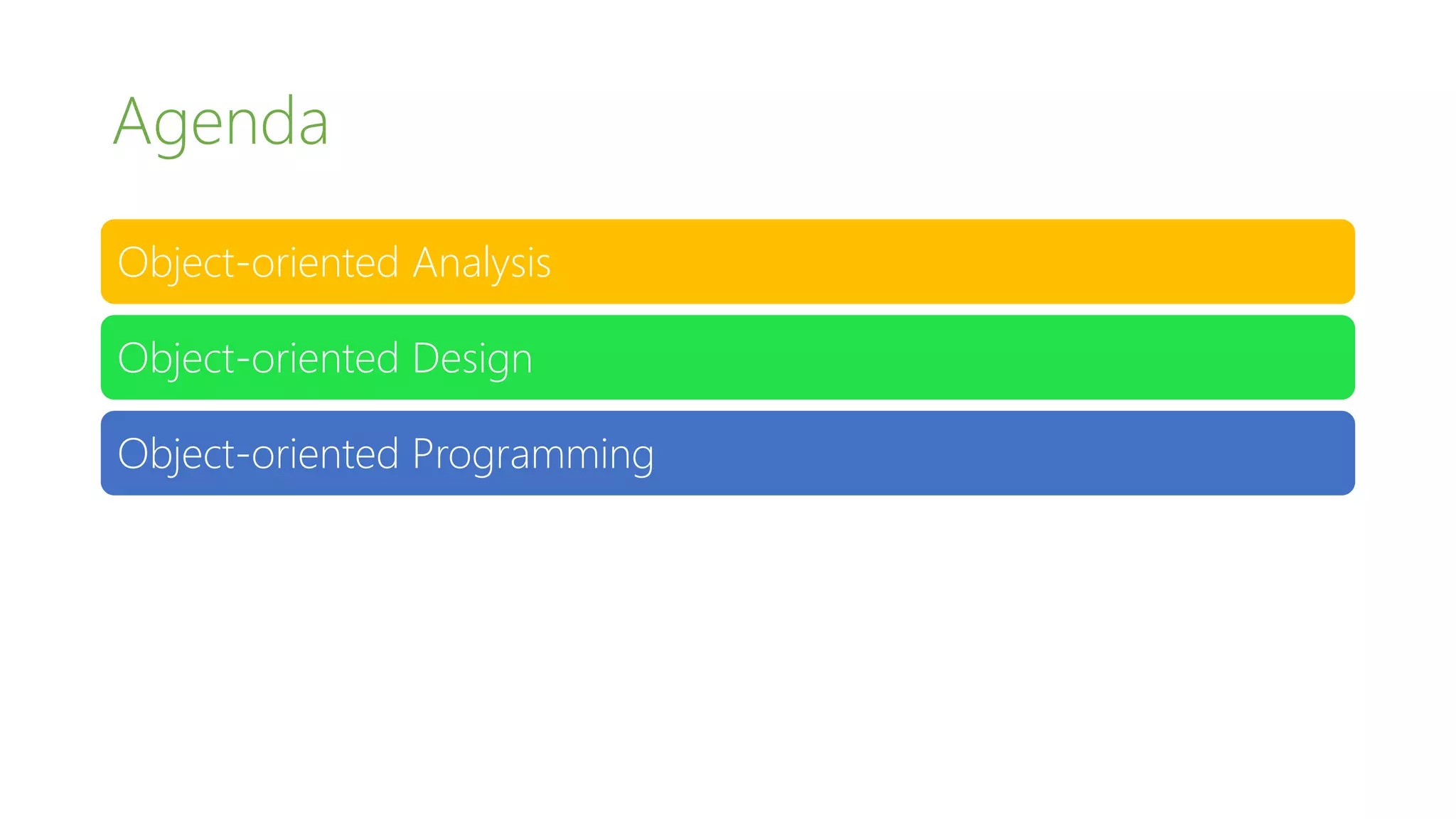 Agenda

Object-oriented Analysis

Object-oriented Design

Object-oriented Programming